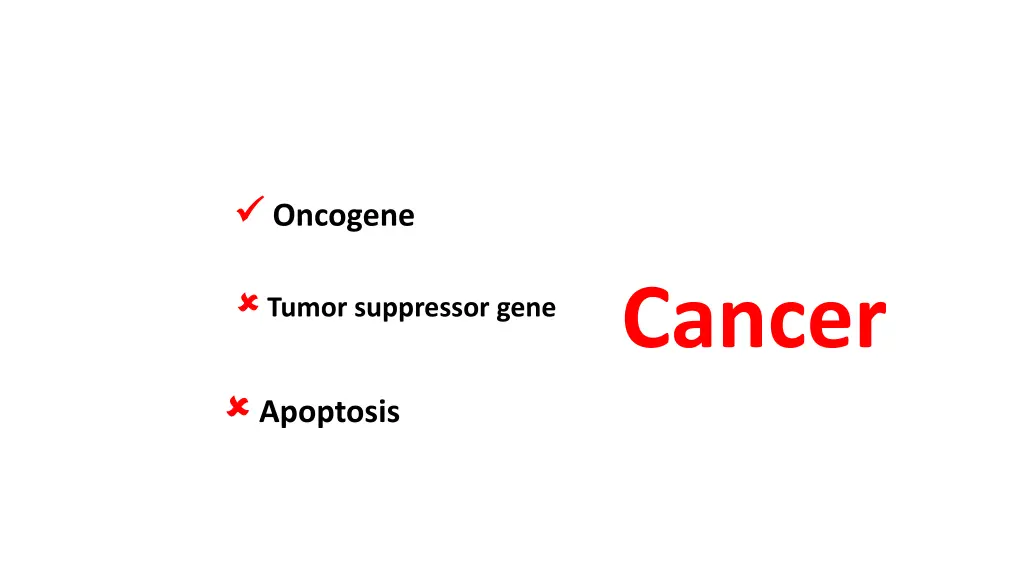 ✓ Oncogene

✘ Tumor suppressor gene

✘ Apoptosis

Cancer